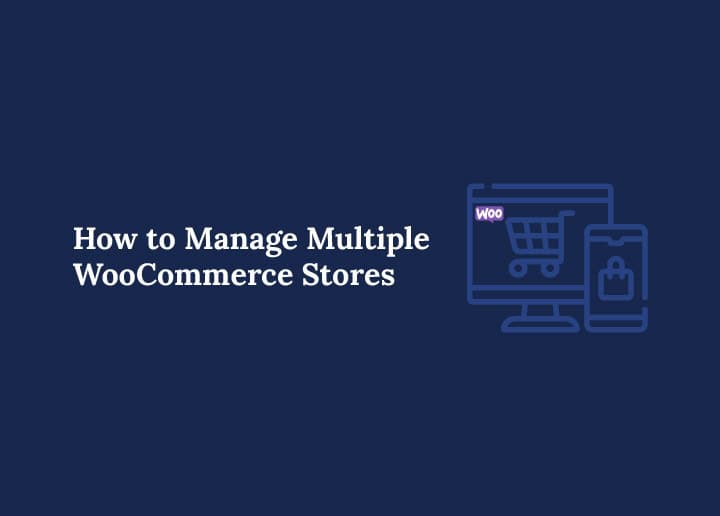 How to Manage Multiple WooCommerce Stores

Woo